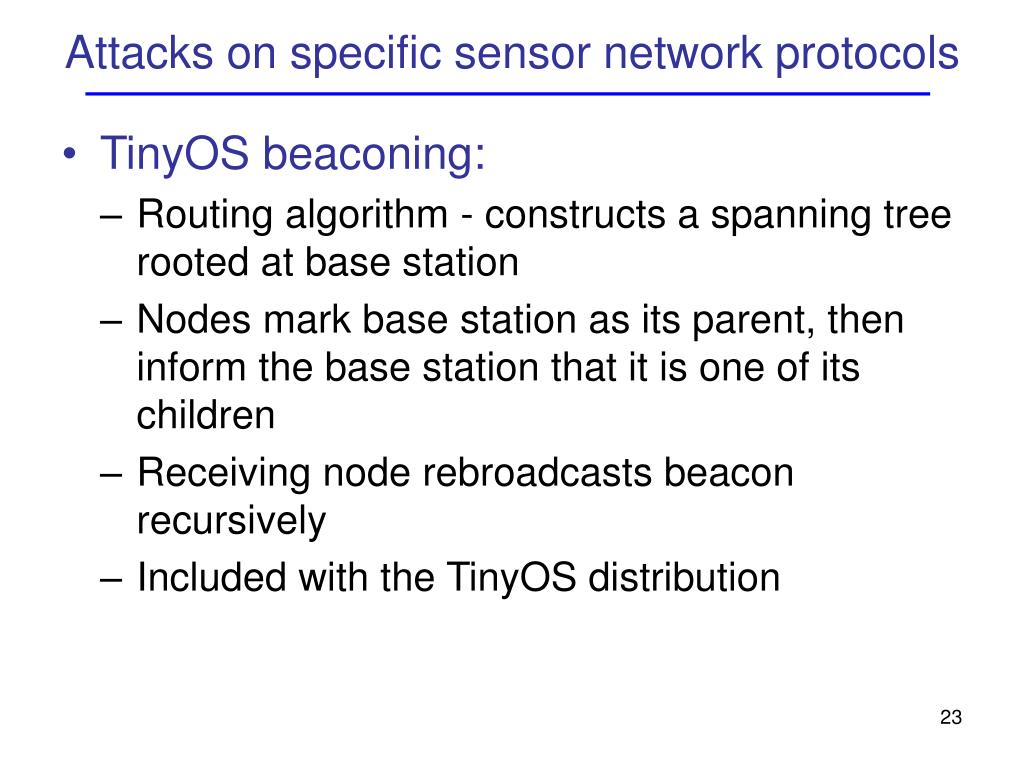 Attacks on specific sensor network protocols

• TinyOS beaconing:
– Routing algorithm - constructs a spanning tree rooted at base station
– Nodes mark base station as its parent, then inform the base station that it is one of its children
– Receiving node rebroadcasts beacon recursively
– Included with the TinyOS distribution

23